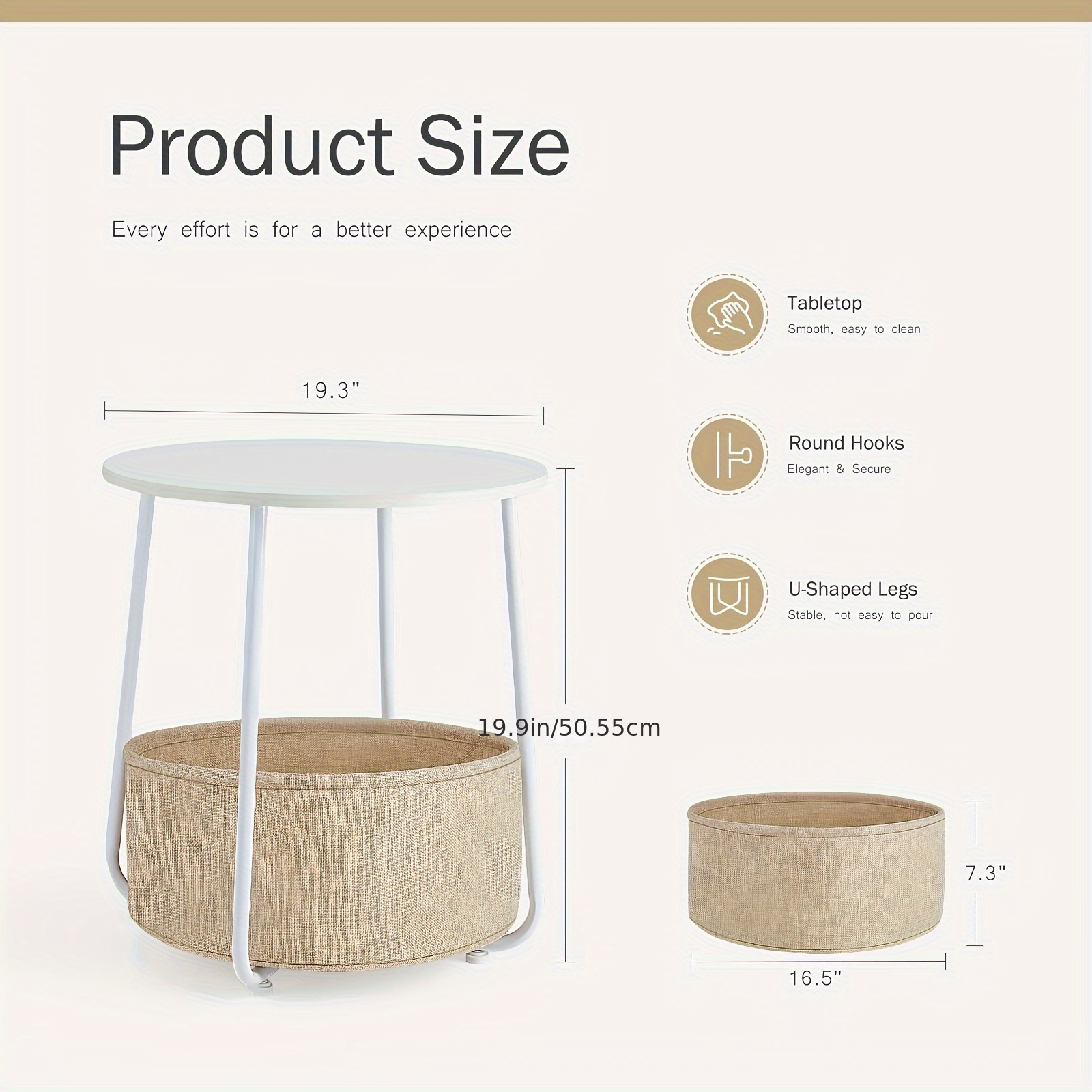 Product Size

Every effort is for a better experience

Tabletop
Smooth, easy to clean

Round Hooks
Elegant & Secure

U-Shaped Legs
Stable, not easy to pour

19.3"

19.9in/50.55cm

7.3"

16.5"